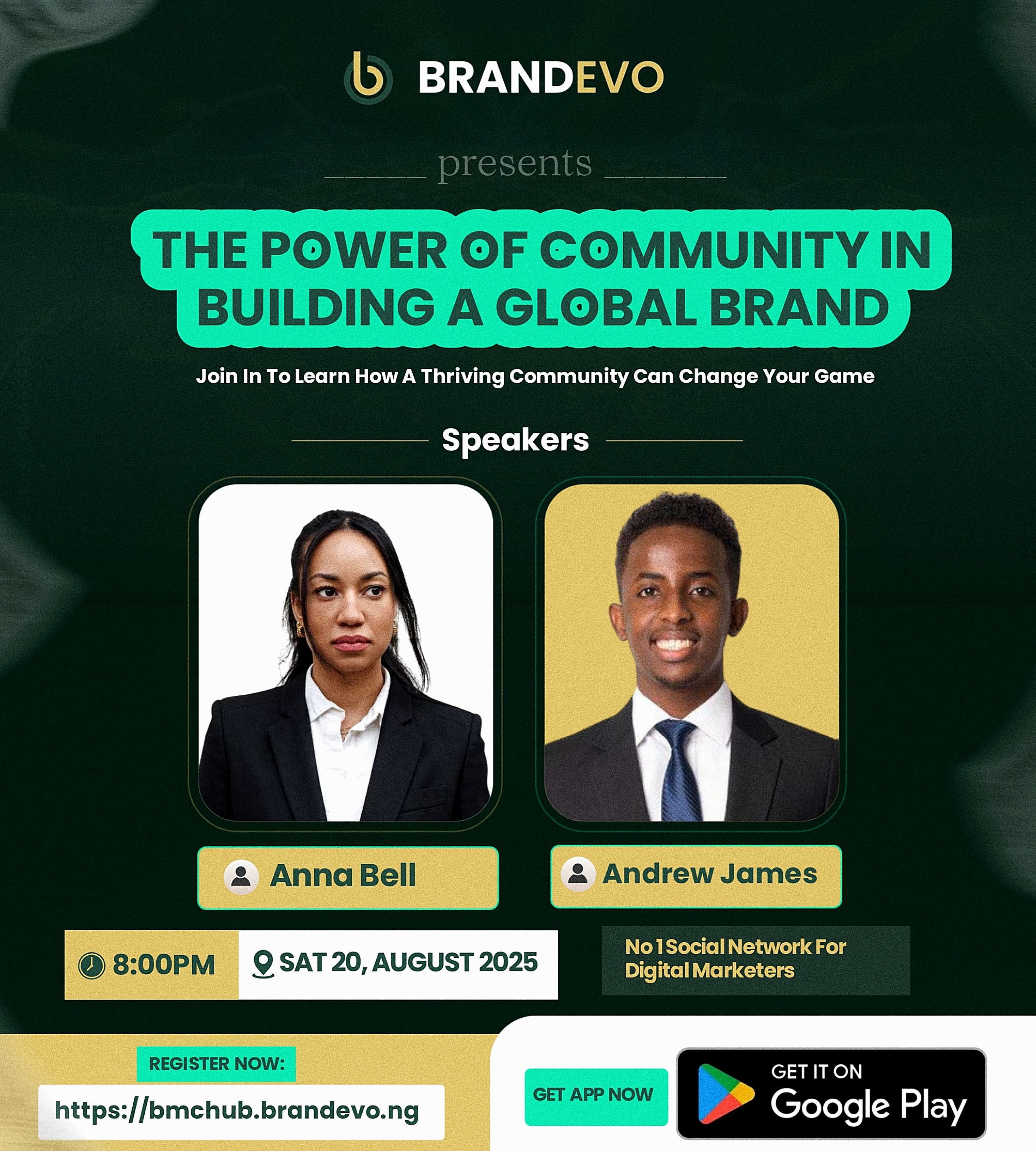 BRANDEVO

presents

THE POWER OF COMMUNITY IN BUILDING A GLOBAL BRAND

Join In To Learn How A Thriving Community Can Change Your Game

Speakers

Anna Bell

Andrew James

8:00PM

SAT 20, AUGUST 2025

No 1 Social Network For Digital Marketers

REGISTER NOW:

https://bmchub.brandevo.ng

GET APP NOW

GET IT ON Google Play